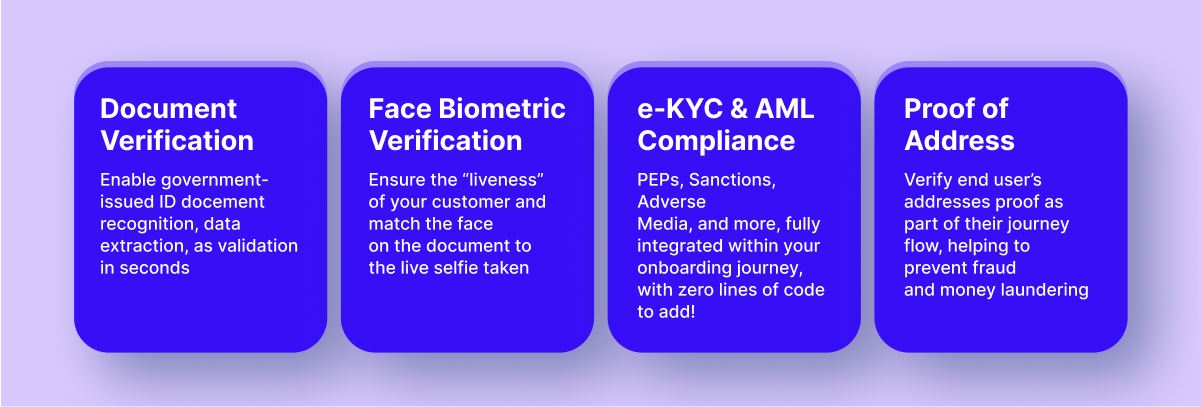 Document Verification

Enable government-issued ID docement recognition, data extraction, as validation in seconds

Face Biometric Verification

Ensure the “liveness” of your customer and match the face on the document to the live selfie taken

e-KYC & AML Compliance

PEPs, Sanctions, Adverse Media, and more, fully integrated within your onboarding journey, with zero lines of code to add!

Proof of Address

Verify end user’s addresses proof as part of their journey flow, helping to prevent fraud and money laundering